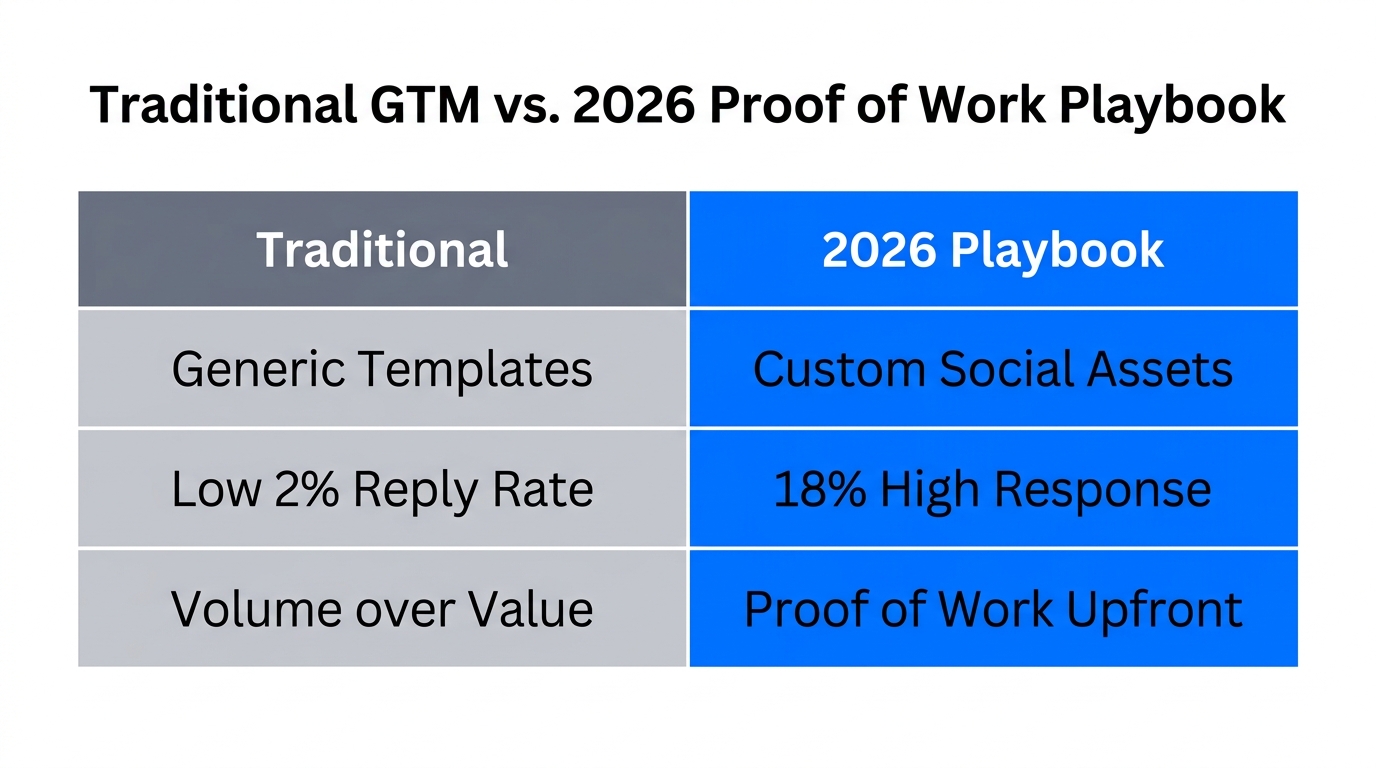 Traditional GTM vs. 2026 Proof of Work Playbook

| Traditional | 2026 Playbook |
|---|---|
| Generic Templates | Custom Social Assets |
| Low 2% Reply Rate | 18% High Response |
| Volume over Value | Proof of Work Upfront |